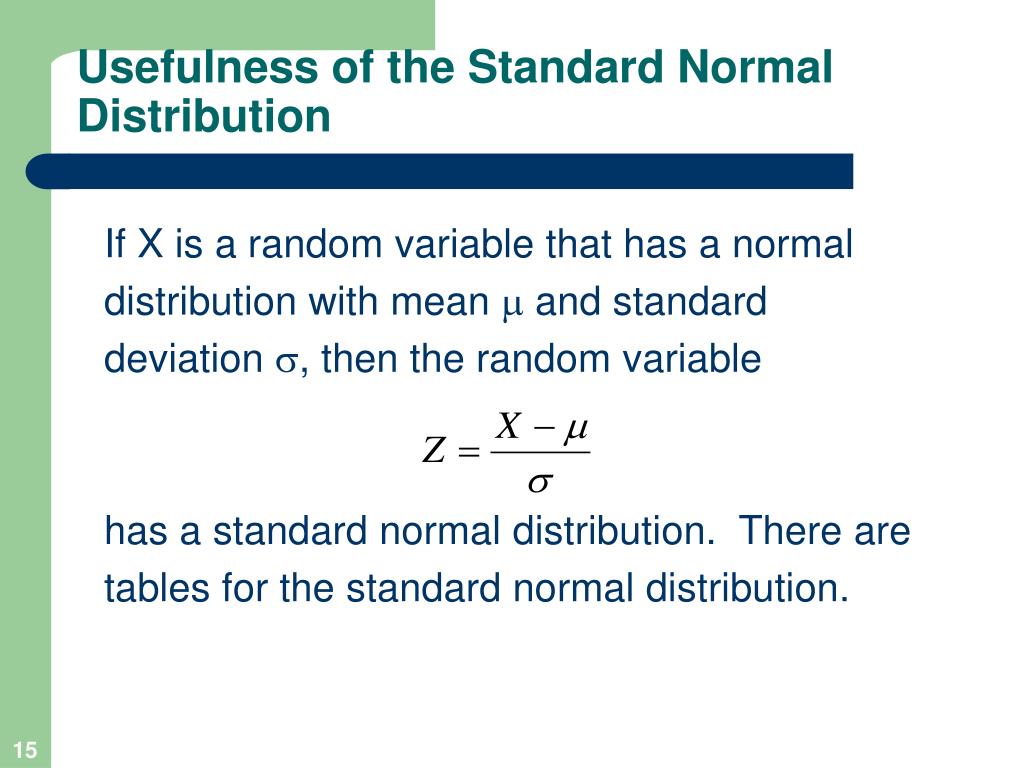 Usefulness of the Standard Normal Distribution

If X is a random variable that has a normal distribution with mean $\mu$ and standard deviation $\sigma$, then the random variable

$Z = \frac{X - \mu}{\sigma}$

has a standard normal distribution. There are tables for the standard normal distribution.

15